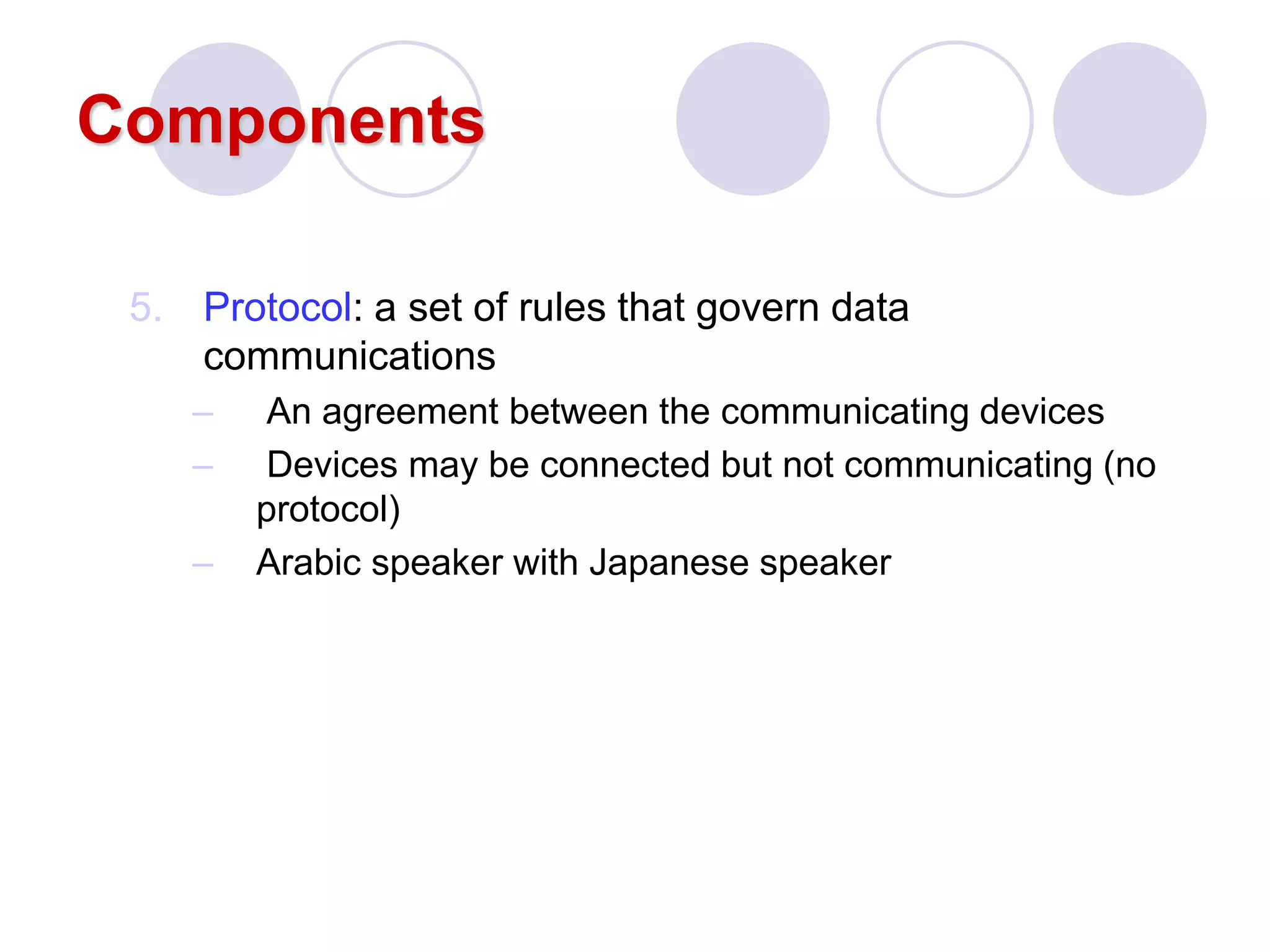 Components

5. Protocol: a set of rules that govern data communications

– An agreement between the communicating devices

– Devices may be connected but not communicating (no protocol)

– Arabic speaker with Japanese speaker